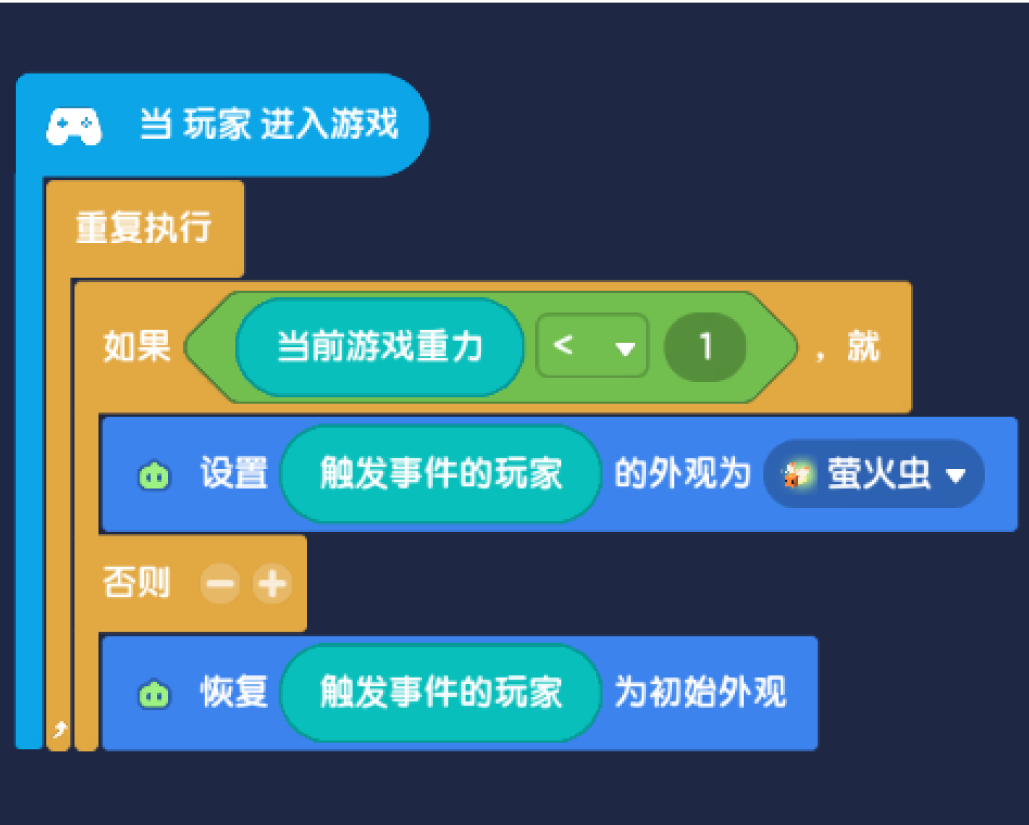 当 玩家 进入游戏

重复执行

如果 当前游戏重力 < 1 ，就

设置 触发事件的玩家 的外观为 萤火虫

否则

恢复 触发事件的玩家 为初始外观